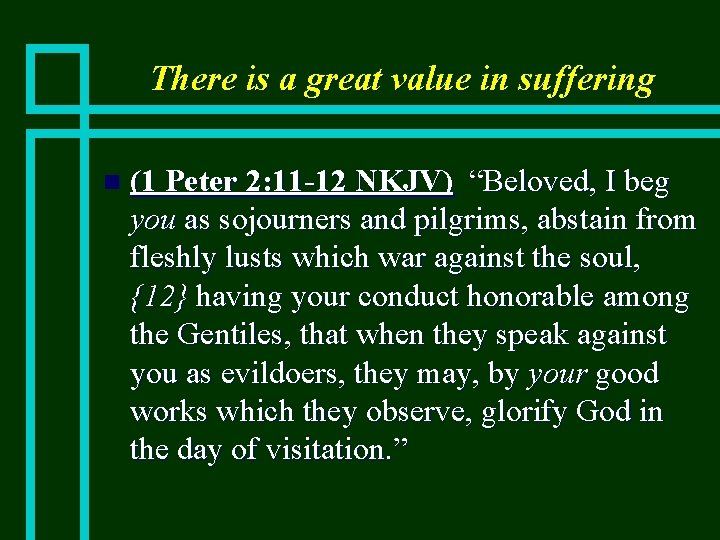 There is a great value in suffering

(1 Peter 2:11-12 NKJV) “Beloved, I beg you as sojourners and pilgrims, abstain from fleshly lusts which war against the soul, {12} having your conduct honorable among the Gentiles, that when they speak against you as evildoers, they may, by your good works which they observe, glorify God in the day of visitation.”